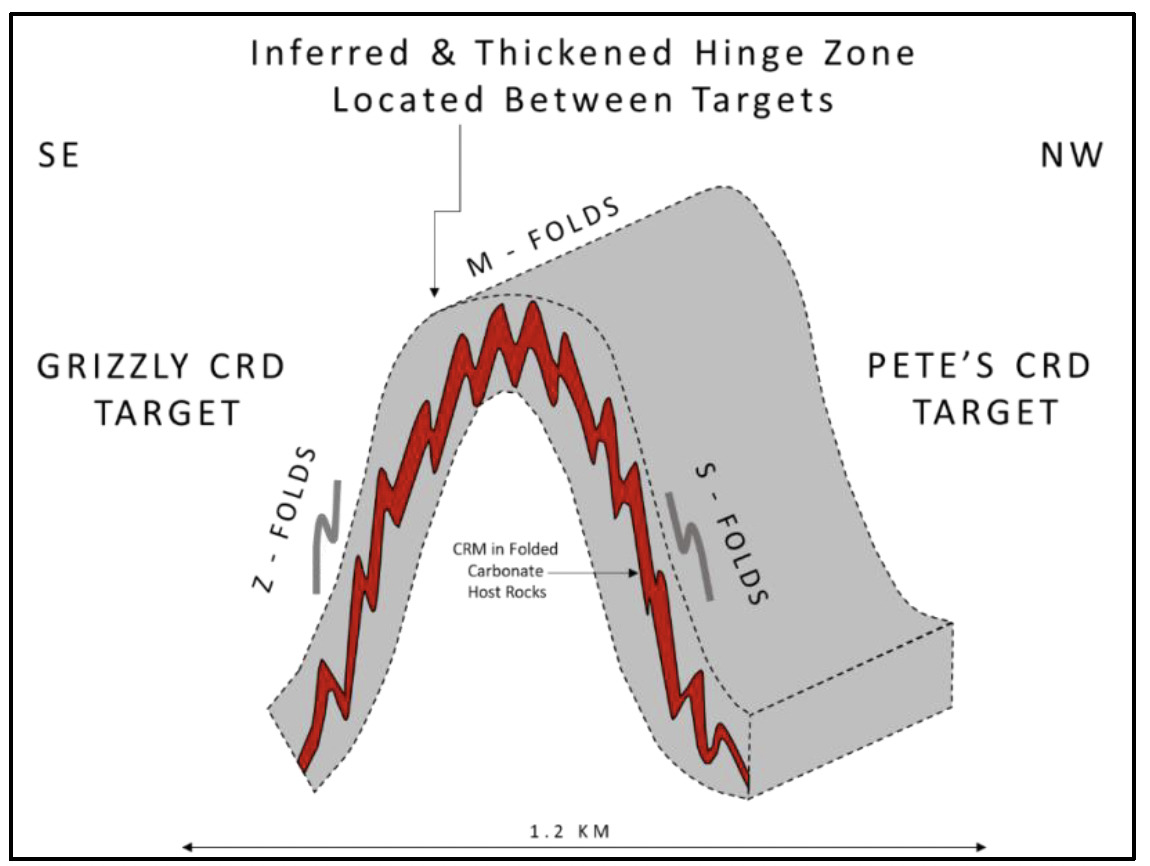 Inferred & Thickened Hinge Zone
Located Between Targets

SE

NW

M - FOLDS

GRIZZLY CRD
TARGET

PETE'S CRD
TARGET

Z - FOLDS

S - FOLDS

CRM in Folded
Carbonate
Host Rocks

1.2 KM